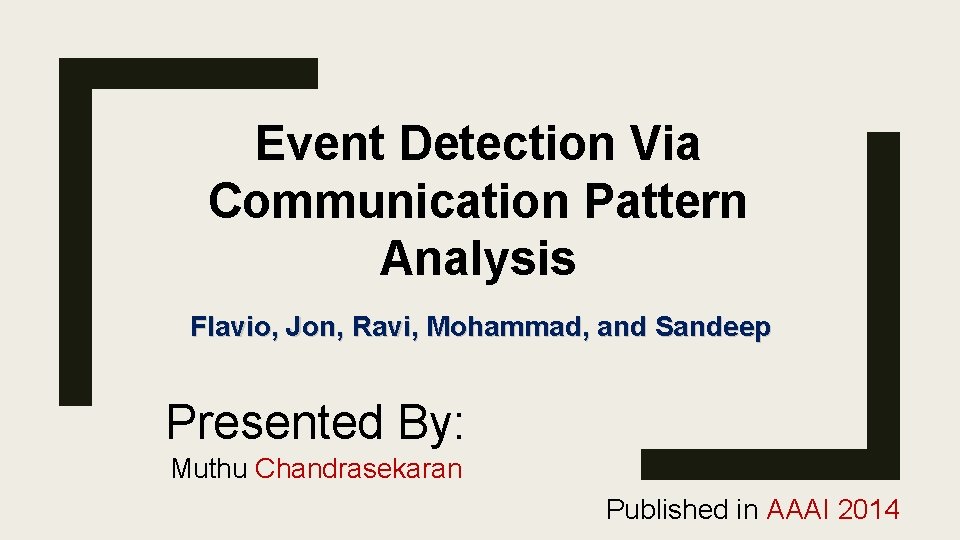 Event Detection Via Communication Pattern Analysis

Flavio, Jon, Ravi, Mohammad, and Sandeep

Presented By:

Muthu Chandrasekaran

Published in AAAI 2014